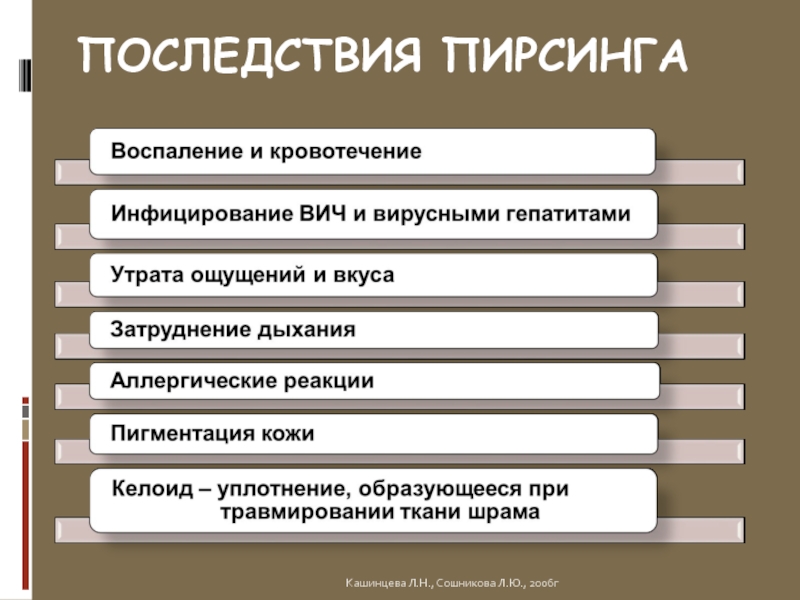 ПОСЛЕДСТВИЯ ПИРСИНГА

Воспаление и кровотечение

Инфицирование ВИЧ и вирусными гепатитами

Утрата ощущений и вкуса

Затруднение дыхания

Аллергические реакции

Пигментация кожи

Келоид – уплотнение, образующееся при травмировании ткани шрама

Кашинцева Л.Н., Сошникова Л.Ю., 2006г